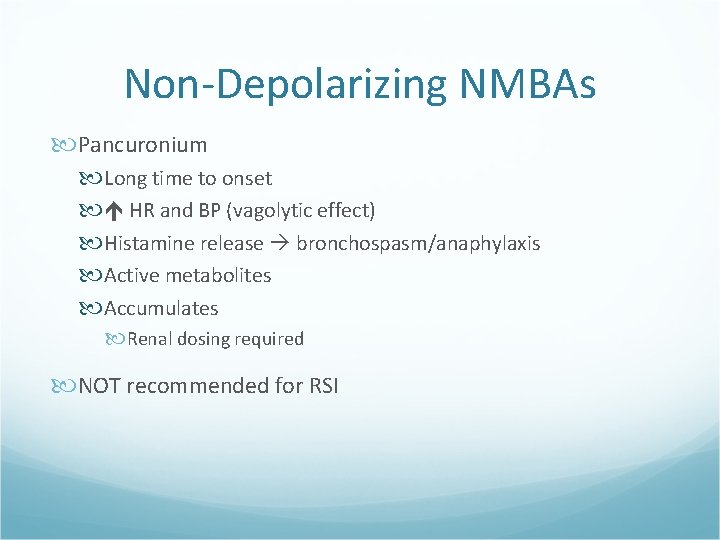 Non-Depolarizing NMBAs

Pancuronium

Long time to onset

↑ HR and BP (vagolytic effect)

Histamine release → bronchospasm/anaphylaxis

Active metabolites

Accumulates

Renal dosing required

NOT recommended for RSI